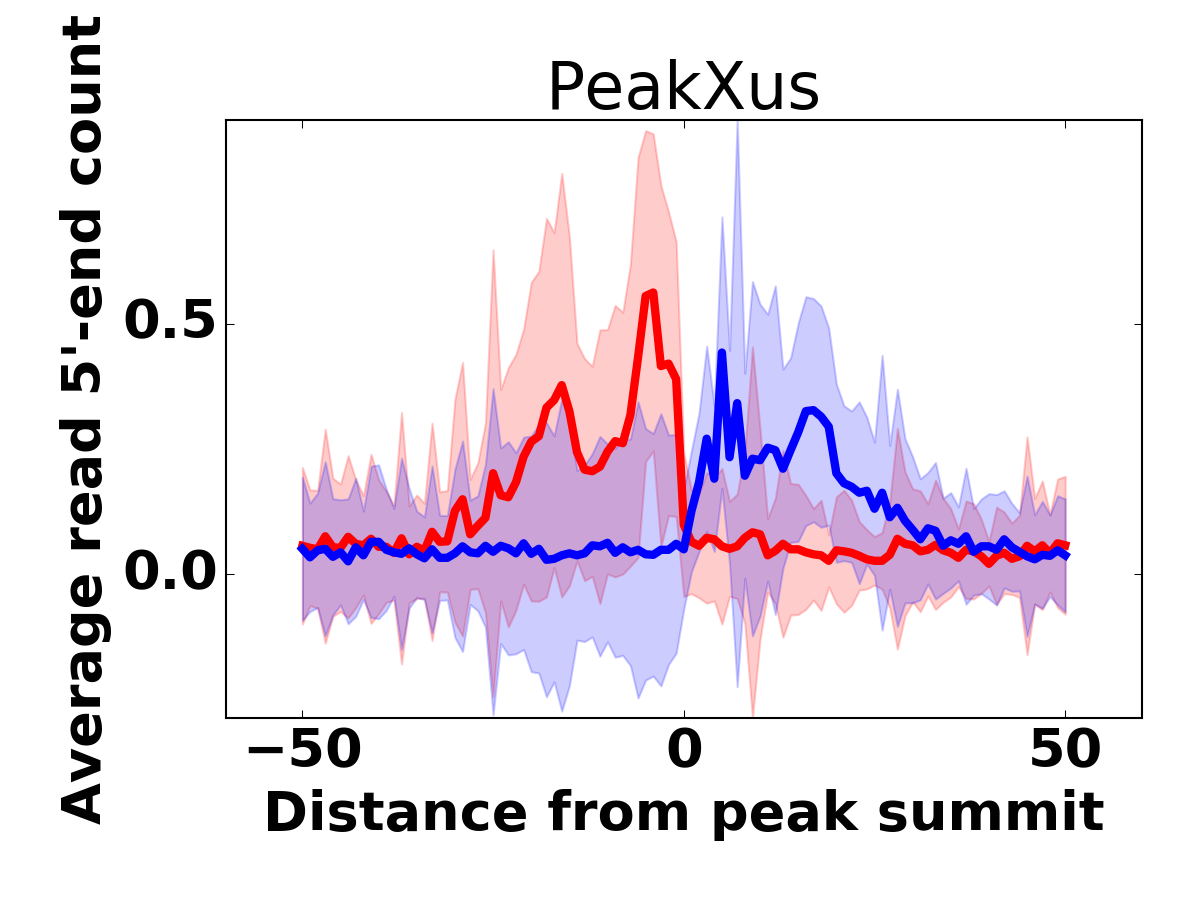 PeakXus

Average read 5'-end count

0.5
0.0

−50
0
50

Distance from peak summit